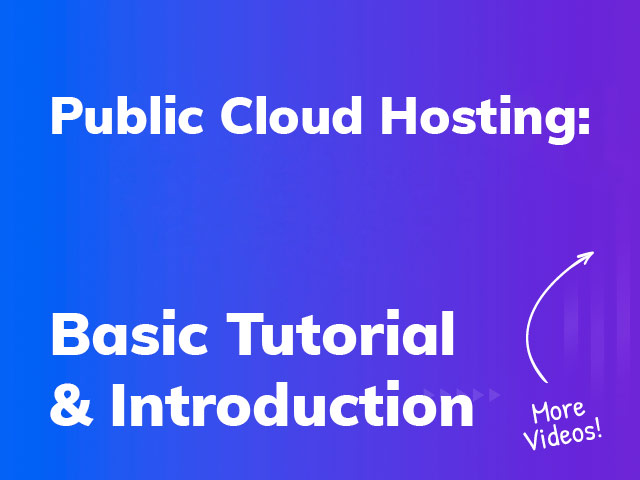 Public Cloud Hosting:

Basic Tutorial & Introduction

More Videos!